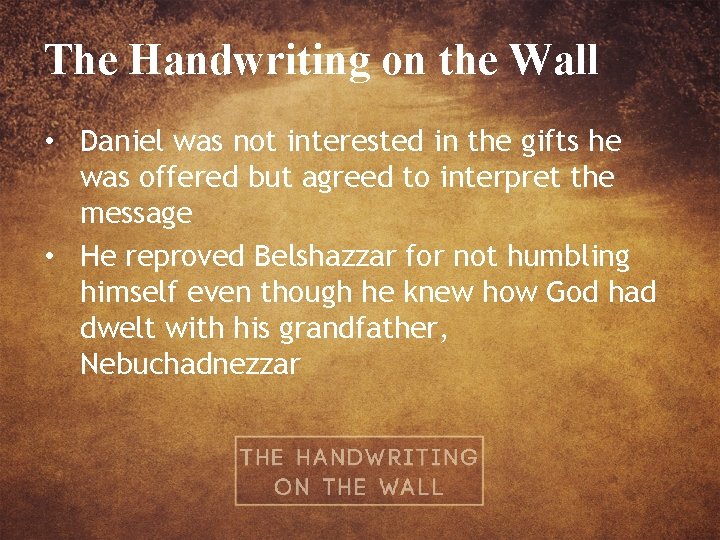 The Handwriting on the Wall

• Daniel was not interested in the gifts he was offered but agreed to interpret the message
• He reproved Belshazzar for not humbling himself even though he knew how God had dwelt with his grandfather, Nebuchadnezzar

THE HANDWRITING ON THE WALL